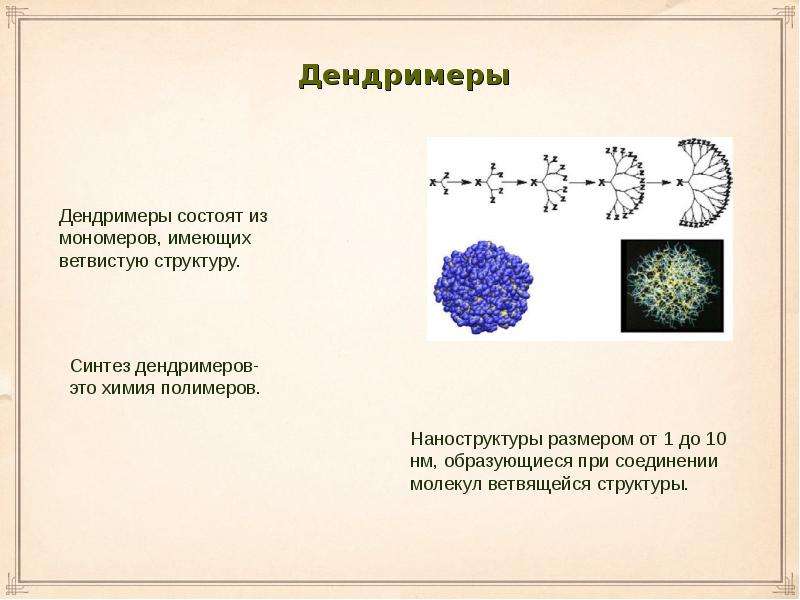 Дендримеры

Дендримеры состоят из мономеров, имеющих ветвистую структуру.

Синтез дендримеров- это химия полимеров.

Наноструктуры размером от 1 до 10 нм, образующиеся при соединении молекул ветвящейся структуры.